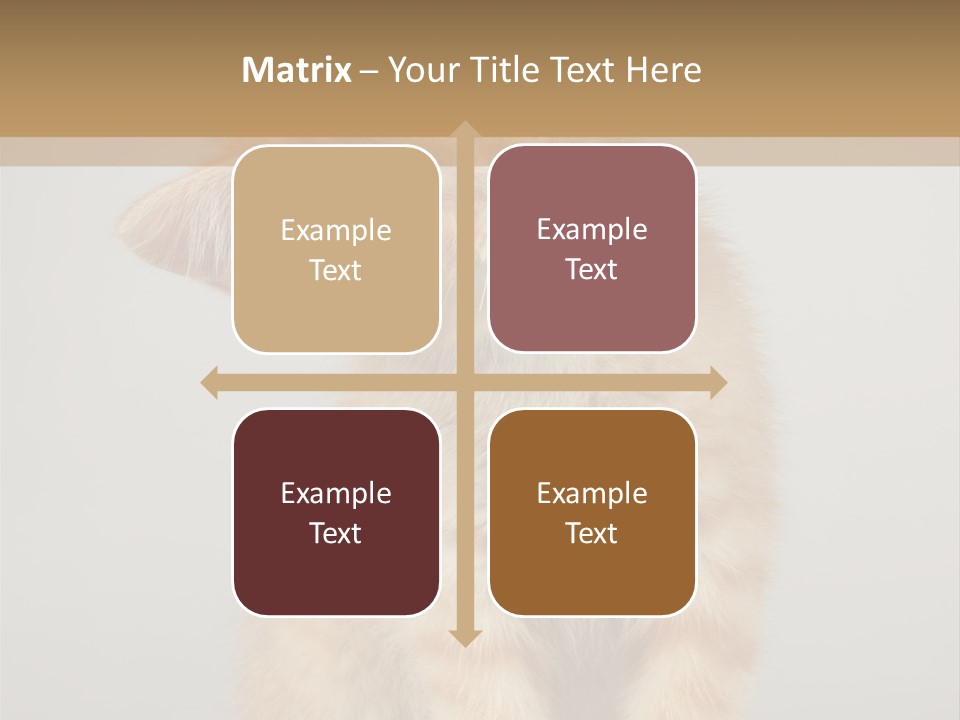 Matrix – Your Title Text Here

Example Text

Example Text

Example Text

Example Text